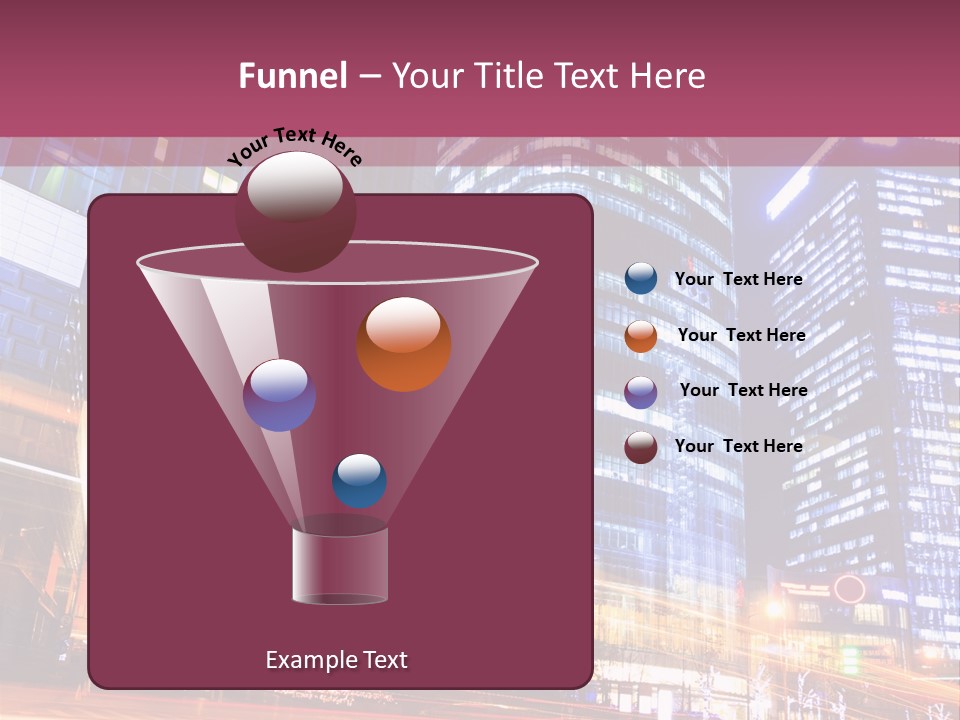 Funnel – Your Title Text Here

Your Text Here

Your Text Here

Your Text Here

Your Text Here

Your Text Here

Example Text